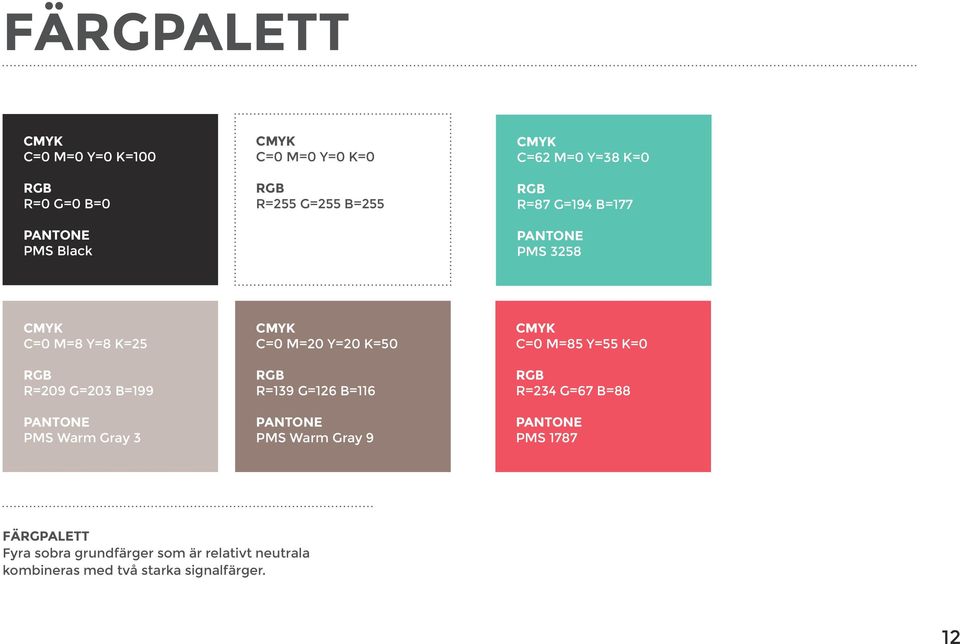 FÄRGPALETT

CMYK
C=0 M=0 Y=0 K=100

RGB
R=0 G=0 B=0

PANTONE
PMS Black

CMYK
C=0 M=0 Y=0 K=0

RGB
R=255 G=255 B=255

CMYK
C=62 M=0 Y=38 K=0

RGB
R=87 G=194 B=177

PANTONE
PMS 3258

CMYK
C=0 M=8 Y=8 K=25

RGB
R=209 G=203 B=199

PANTONE
PMS Warm Gray 3

CMYK
C=0 M=20 Y=20 K=50

RGB
R=139 G=126 B=116

PANTONE
PMS Warm Gray 9

CMYK
C=0 M=85 Y=55 K=0

RGB
R=234 G=67 B=88

PANTONE
PMS 1787

FÄRGPALETT
Fyra sobra grundfärger som är relativt neutrala kombineras med två starka signalfärger.

12